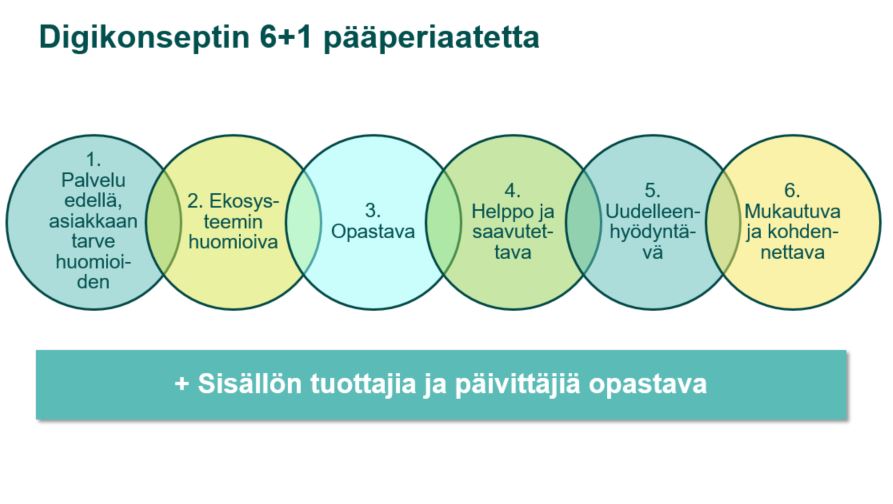 Digikonseptin 6+1 pääperiaatetta

1. Palvelu edellä, asiakkaan tarve huomioiden

2. Ekosysteemin huomioiva

3. Opastava

4. Helppo ja saavutettava

5. Uudelleenhyödyntävä

6. Mukautuva ja kohdennettava

+ Sisällön tuottajia ja päivittäjiä opastava